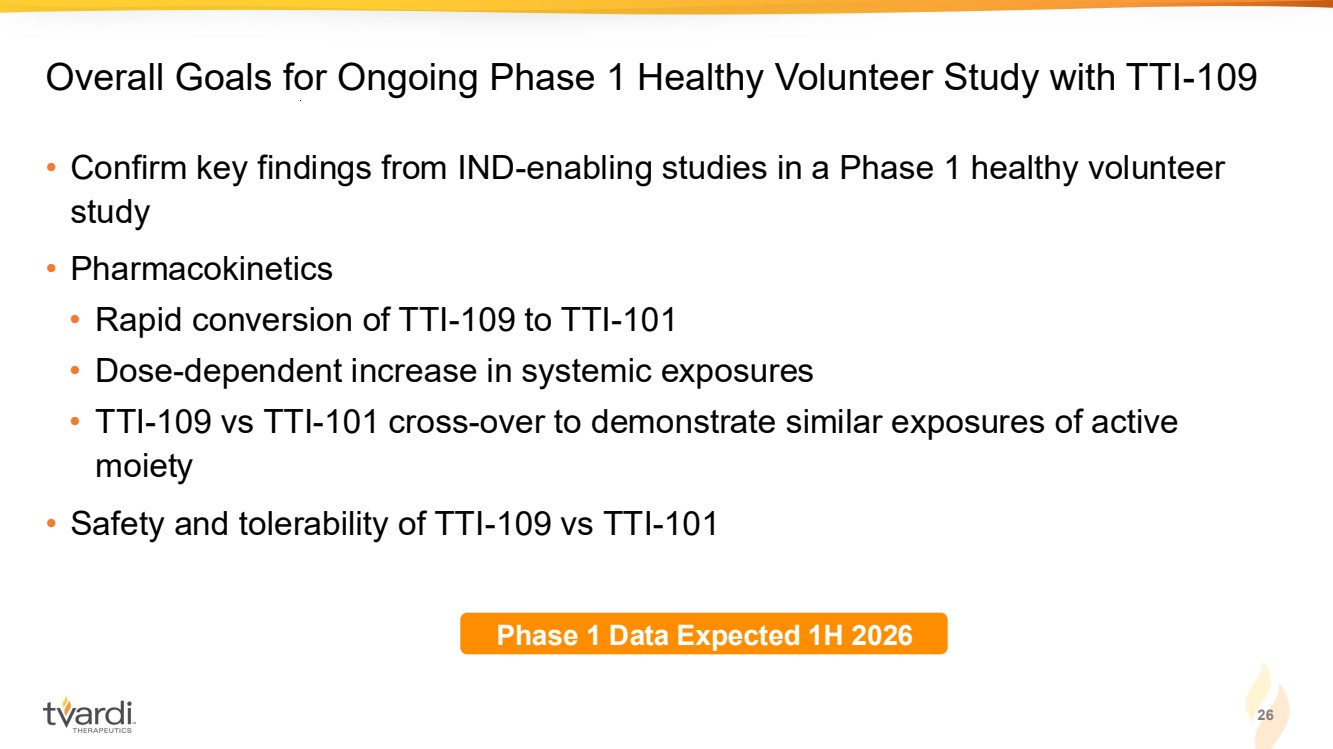 Overall Goals for Ongoing Phase 1 Healthy Volunteer Study with TTI-109

• Confirm key findings from IND-enabling studies in a Phase 1 healthy volunteer study

• Pharmacokinetics

• Rapid conversion of TTI-109 to TTI-101

• Dose-dependent increase in systemic exposures

• TTI-109 vs TTI-101 cross-over to demonstrate similar exposures of active moiety

• Safety and tolerability of TTI-109 vs TTI-101

Phase 1 Data Expected 1H 2026

tvardi THERAPEUTICS

26